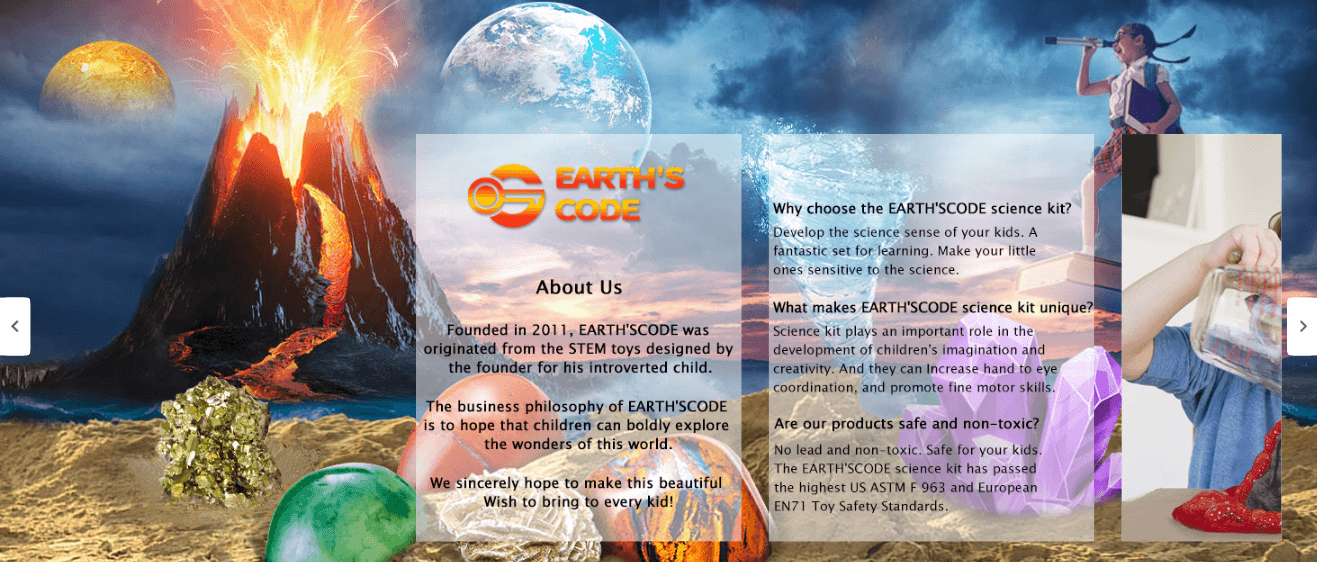 EARTH'S CODE

About Us

Founded in 2011, EARTH'SCODE was originated from the STEM toys designed by the founder for his introverted child.

The business philosophy of EARTH'SCODE is to hope that children can boldly explore the wonders of this world.

We sincerely hope to make this beautiful Wish to bring to every kid!

Why choose the EARTH'SCODE science kit?

Develop the science sense of your kids. A fantastic set for learning. Make your little ones sensitive to the science.

What makes EARTH'SCODE science kit unique?

Science kit plays an important role in the development of children's imagination and creativity. And they can Increase hand to eye coordination, and promote fine motor skills.

Are our products safe and non-toxic?

No lead and non-toxic. Safe for your kids. The EARTH'SCODE science kit has passed the highest US ASTM F 963 and European EN71 Toy Safety Standards.